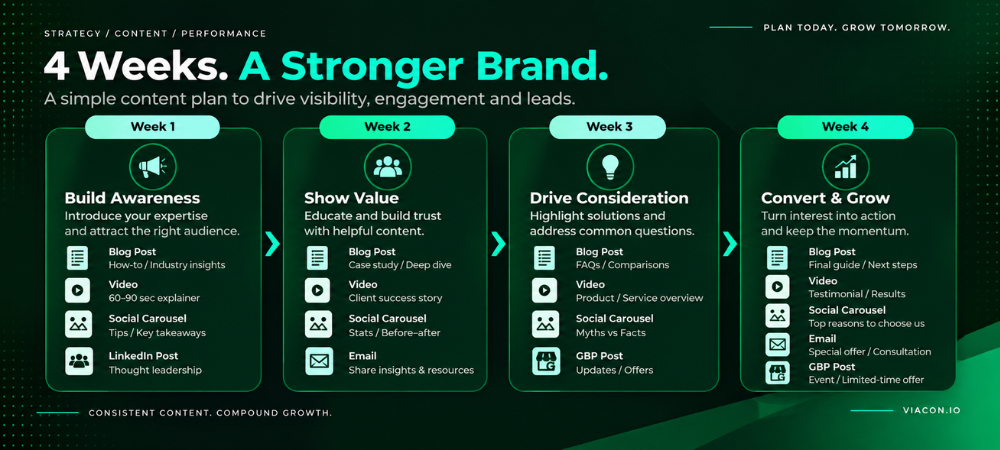 STRATEGY / CONTENT / PERFORMANCE

PLAN TODAY. GROW TOMORROW.

4 Weeks. A Stronger Brand.

A simple content plan to drive visibility, engagement and leads.

Week 1

Build Awareness
Introduce your expertise and attract the right audience.

Blog Post
How-to / Industry insights

Video
60–90 sec explainer

Social Carousel
Tips / Key takeaways

LinkedIn Post
Thought leadership

Week 2

Show Value
Educate and build trust with helpful content.

Blog Post
Case study / Deep dive

Video
Client success story

Social Carousel
Stats / Before–after

Email
Share insights & resources

Week 3

Drive Consideration
Highlight solutions and address common questions.

Blog Post
FAQs / Comparisons

Video
Product / Service overview

Social Carousel
Myths vs Facts

GBP Post
Updates / Offers

Week 4

Convert & Grow
Turn interest into action and keep the momentum.

Blog Post
Final guide / Next steps

Video
Testimonial / Results

Social Carousel
Top reasons to choose us

Email
Special offer / Consultation

GBP Post
Event / Limited-time offer

CONSISTENT CONTENT. COMPOUND GROWTH.

VIACON.IO